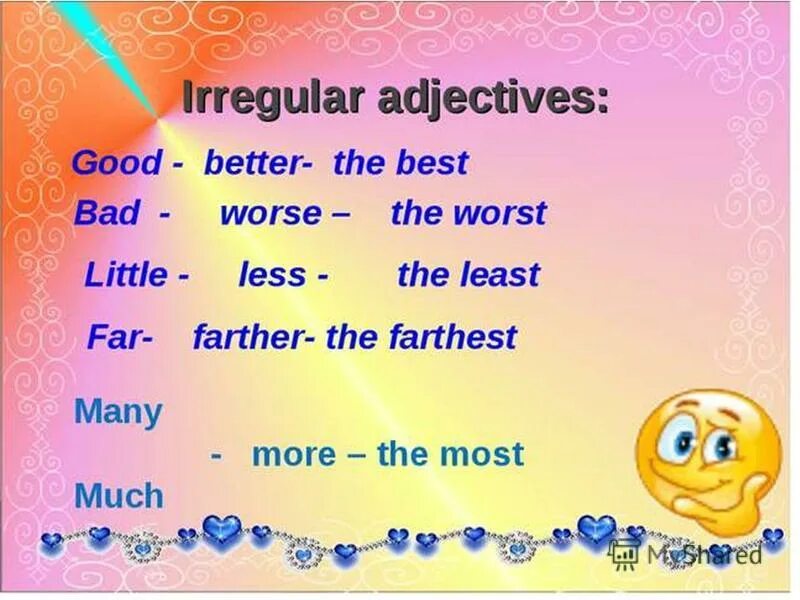 Irregular adjectives:

Good - better- the best

Bad - worse – the worst

Little - less - the least

Far- farther- the farthest

Many

- more – the most

Much

MyShared